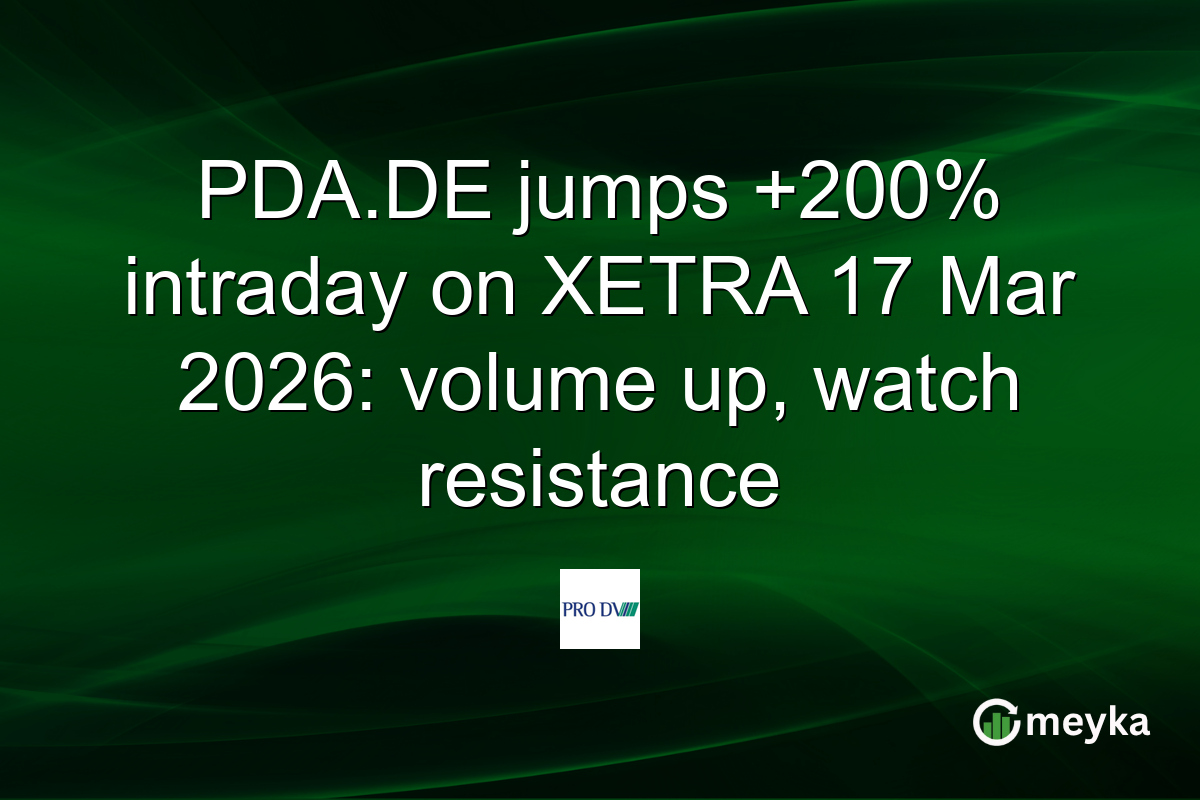 PDA.DE jumps +200% intraday on XETRA 17 Mar 2026: volume up, watch resistance

PRO DV

meyka